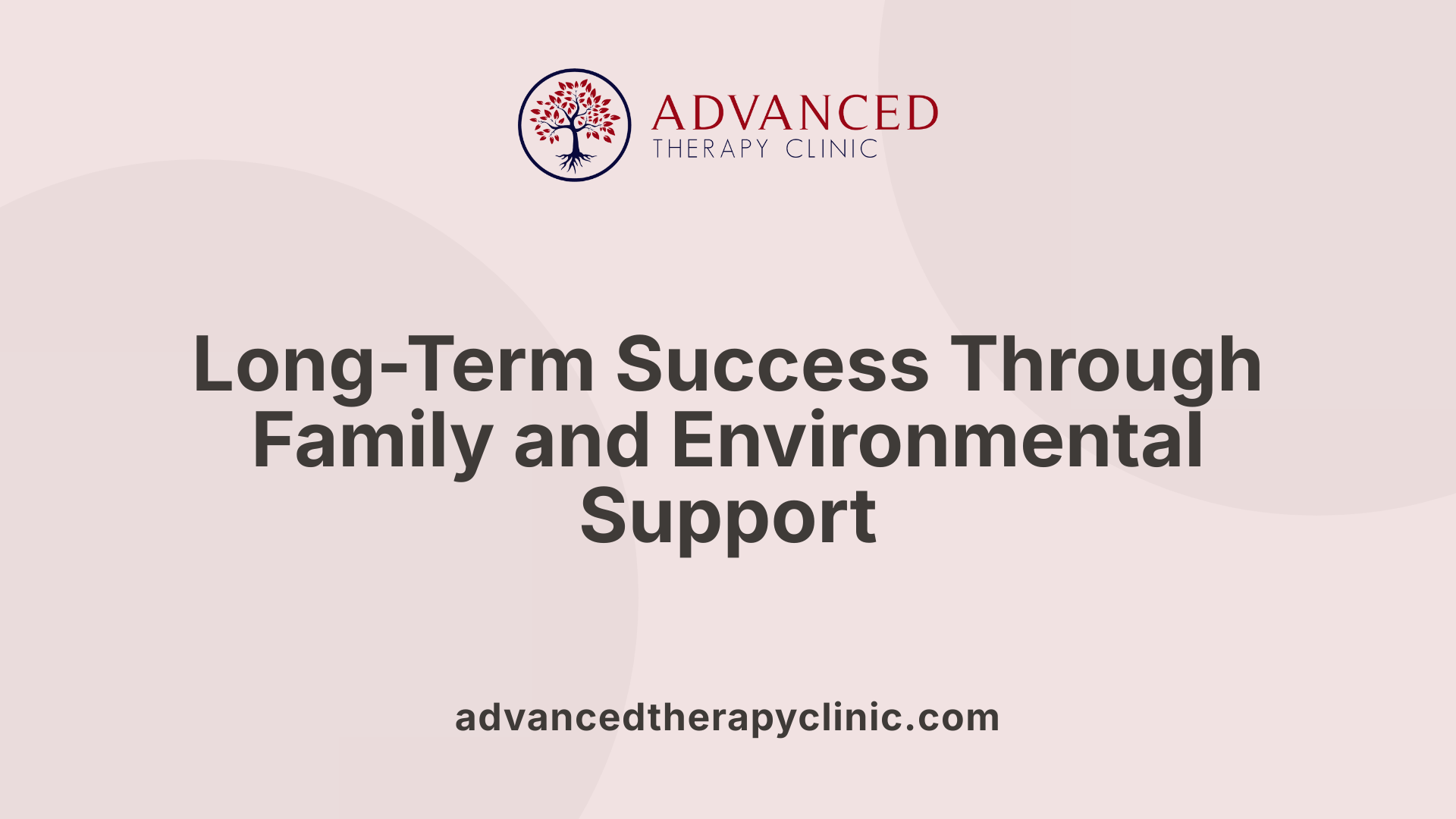 ADVANCED
THERAPY CLINIC

Long-Term Success Through Family and Environmental Support

advancedtherapyclinic.com